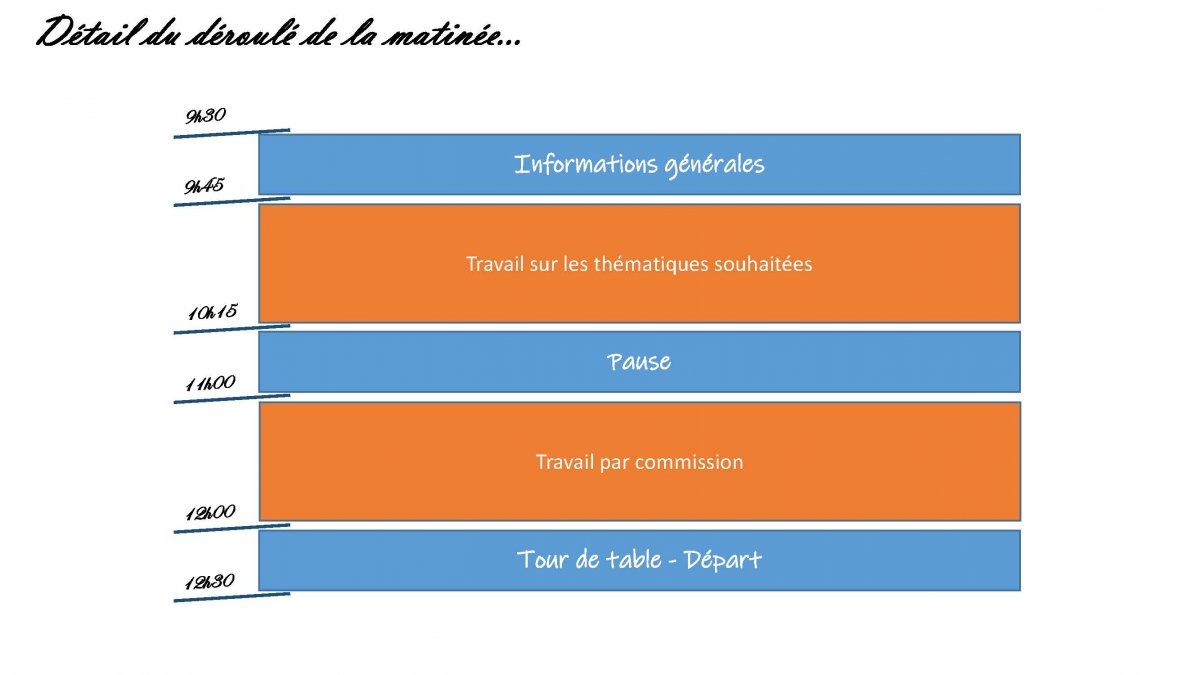 Détail du déroulé de la matinée…

9h30

Informations générales

9h45

Travail sur les thématiques souhaitées

10h15

Pause

11h00

Travail par commission

12h00

Tour de table - Départ

12h30